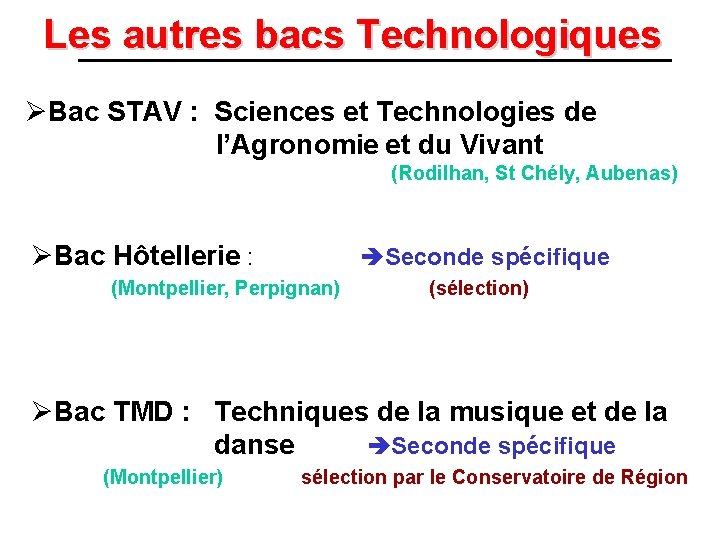 Les autres bacs Technologiques

➢Bac STAV : Sciences et Technologies de l'Agronomie et du Vivant
(Rodilhan, St Chély, Aubenas)

➢Bac Hôtellerie : ➔Seconde spécifique
(Montpellier, Perpignan) (sélection)

➢Bac TMD : Techniques de la musique et de la danse ➔Seconde spécifique
(Montpellier) sélection par le Conservatoire de Région